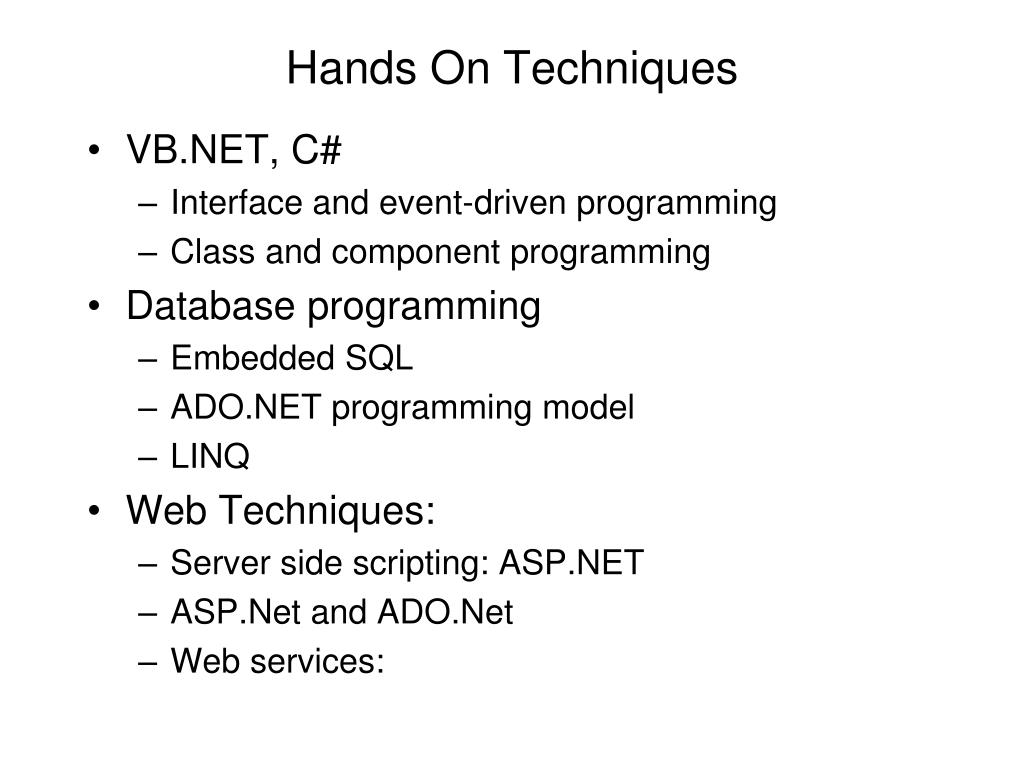 Hands On Techniques

• VB.NET, C#
– Interface and event-driven programming
– Class and component programming
• Database programming
– Embedded SQL
– ADO.NET programming model
– LINQ
• Web Techniques:
– Server side scripting: ASP.NET
– ASP.Net and ADO.Net
– Web services: